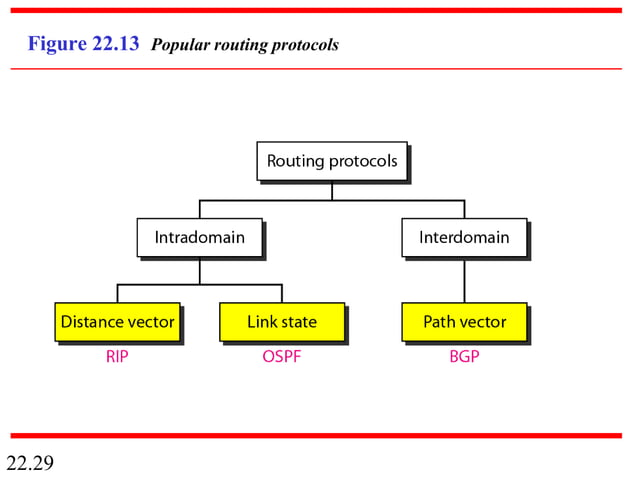 Figure 22.13 Popular routing protocols

Routing protocols

Intradomain

Interdomain

Distance vector

Link state

Path vector

RIP

OSPF

BGP

22.29